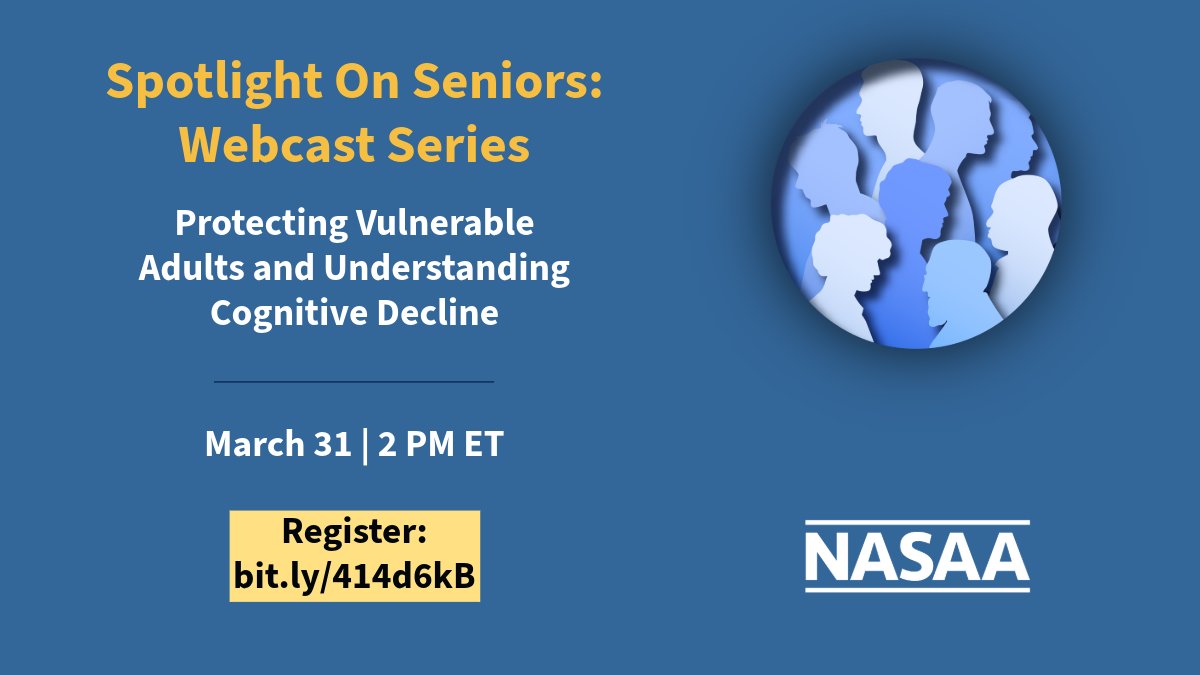 Spotlight On Seniors: Webcast Series

Protecting Vulnerable Adults and Understanding Cognitive Decline

March 31 | 2 PM ET

Register: bit.ly/414d6kB

NASAA